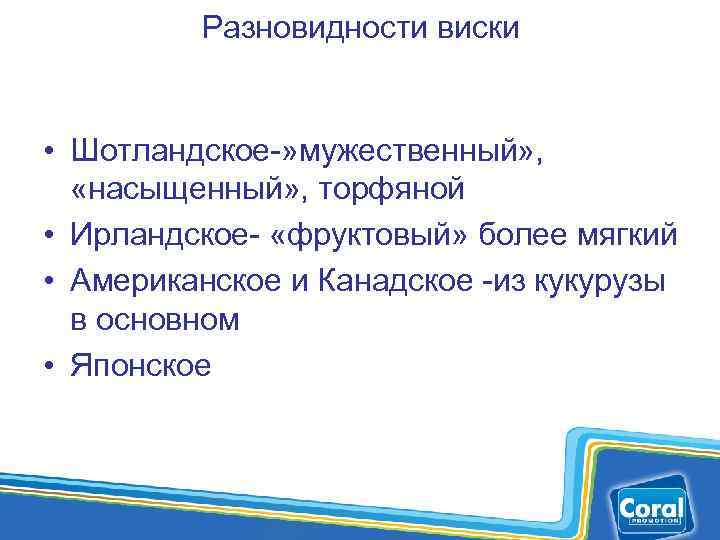 Разновидности виски

• Шотландское-»мужественный», «насыщенный», торфяной
• Ирландское- «фруктовый» более мягкий
• Американское и Канадское -из кукурузы в основном
• Японское

Coral
PROMOTION